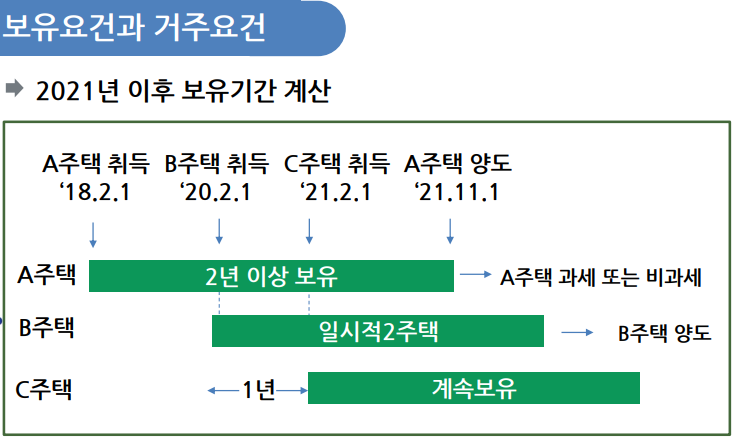 보유요건과 거주요건

2021년 이후 보유기간 계산

A주택 취득 ‘18.2.1

B주택 취득 ‘20.2.1

C주택 취득 ‘21.2.1

A주택 양도 ‘21.11.1

A주택

2년 이상 보유

A주택 과세 또는 비과세

B주택

일시적2주택

B주택 양도

C주택

1년

계속보유